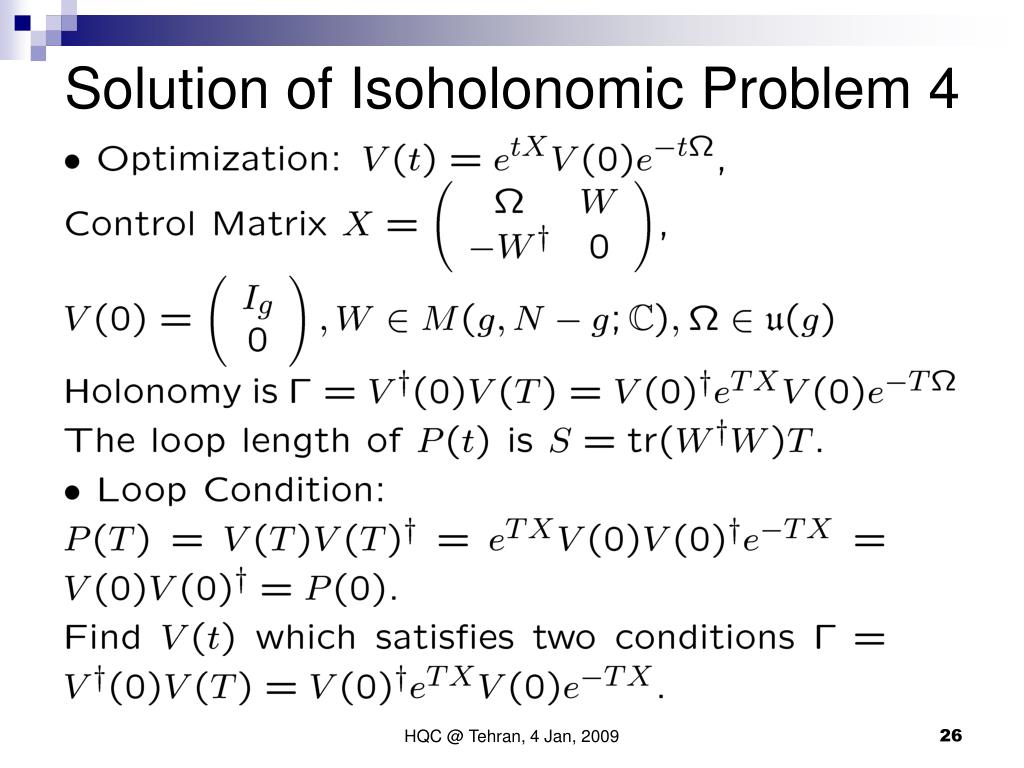 Solution of Isoholonomic Problem 4

• Optimization: $V(t) = e^{tX}V(0)e^{-t\Omega}$,

Control Matrix $X = \begin{pmatrix} \Omega & W \\ -W^\dagger & 0 \end{pmatrix}$,

$V(0) = \begin{pmatrix} I_g \\ 0 \end{pmatrix}, W \in M(g, N-g; \mathbb{C}), \Omega \in \mathfrak{u}(g)$

Holonomy is $\Gamma = V^\dagger(0)V(T) = V(0)^\dagger e^{TX}V(0)e^{-T\Omega}$

The loop length of $P(t)$ is $S = \mathrm{tr}(W^\dagger W)T$.

• Loop Condition:

$P(T) = V(T)V(T)^\dagger = e^{TX}V(0)V(0)^\dagger e^{-TX} = V(0)V(0)^\dagger = P(0)$.

Find $V(t)$ which satisfies two conditions $\Gamma = V^\dagger(0)V(T) = V(0)^\dagger e^{TX}V(0)e^{-TX}$.

HQC @ Tehran, 4 Jan, 2009

26